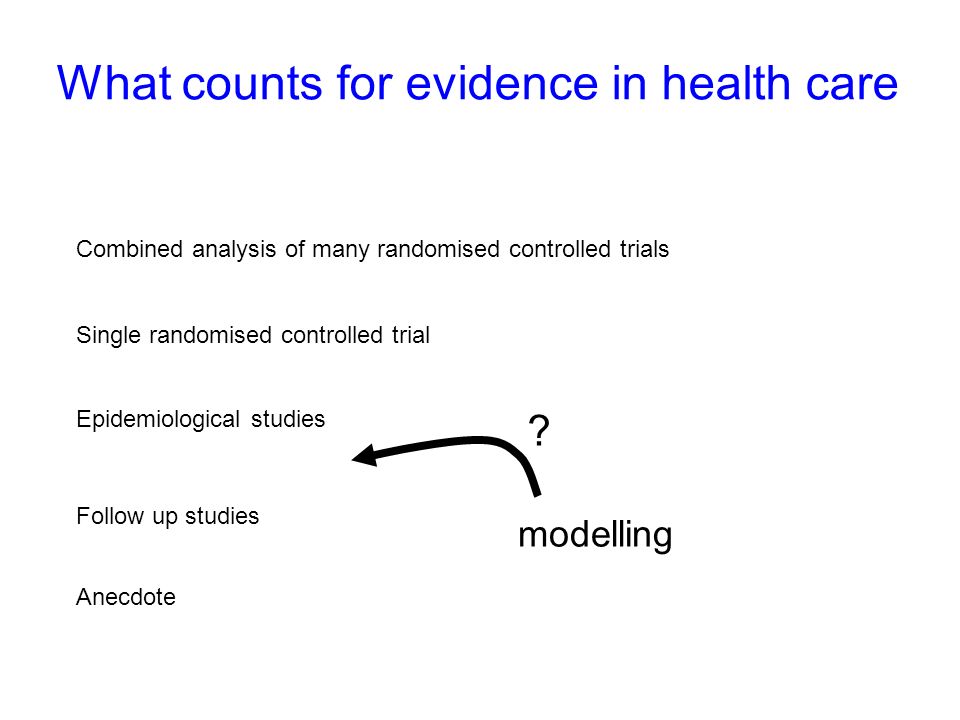 What counts for evidence in health care

Combined analysis of many randomised controlled trials

Single randomised controlled trial

Epidemiological studies

?

Follow up studies

modelling

Anecdote